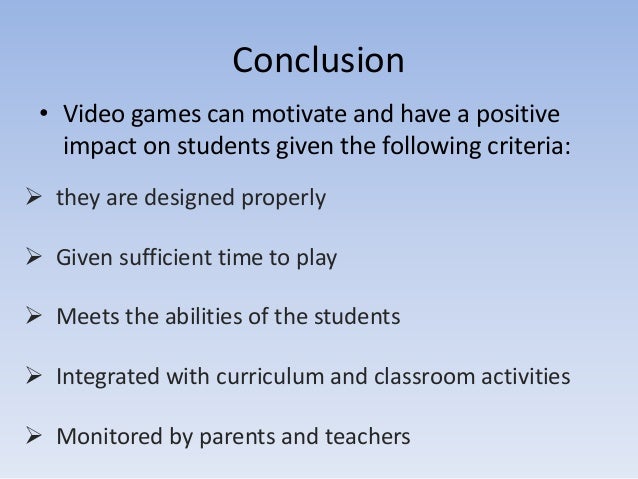 Conclusion

• Video games can motivate and have a positive impact on students given the following criteria:

➢ they are designed properly

➢ Given sufficient time to play

➢ Meets the abilities of the students

➢ Integrated with curriculum and classroom activities

➢ Monitored by parents and teachers